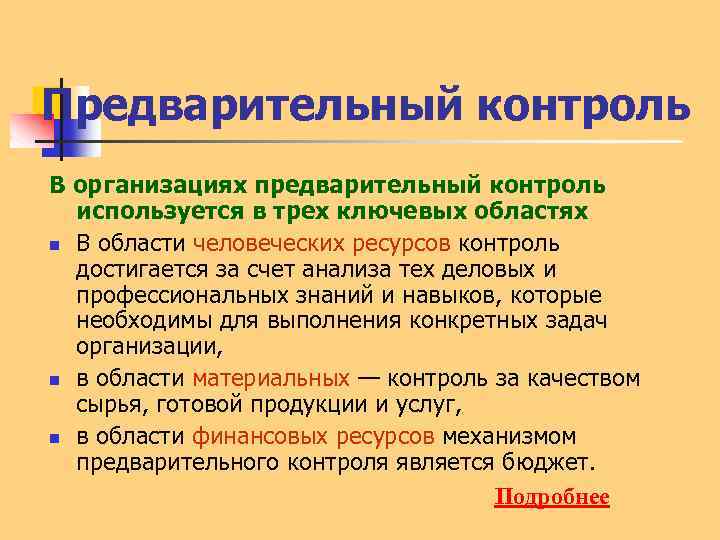 Предварительный контроль

В организациях предварительный контроль используется в трех ключевых областях

- В области человеческих ресурсов контроль достигается за счет анализа тех деловых и профессиональных знаний и навыков, которые необходимы для выполнения конкретных задач организации,
- в области материальных — контроль за качеством сырья, готовой продукции и услуг,
- в области финансовых ресурсов механизмом предварительного контроля является бюджет.

Подробнее